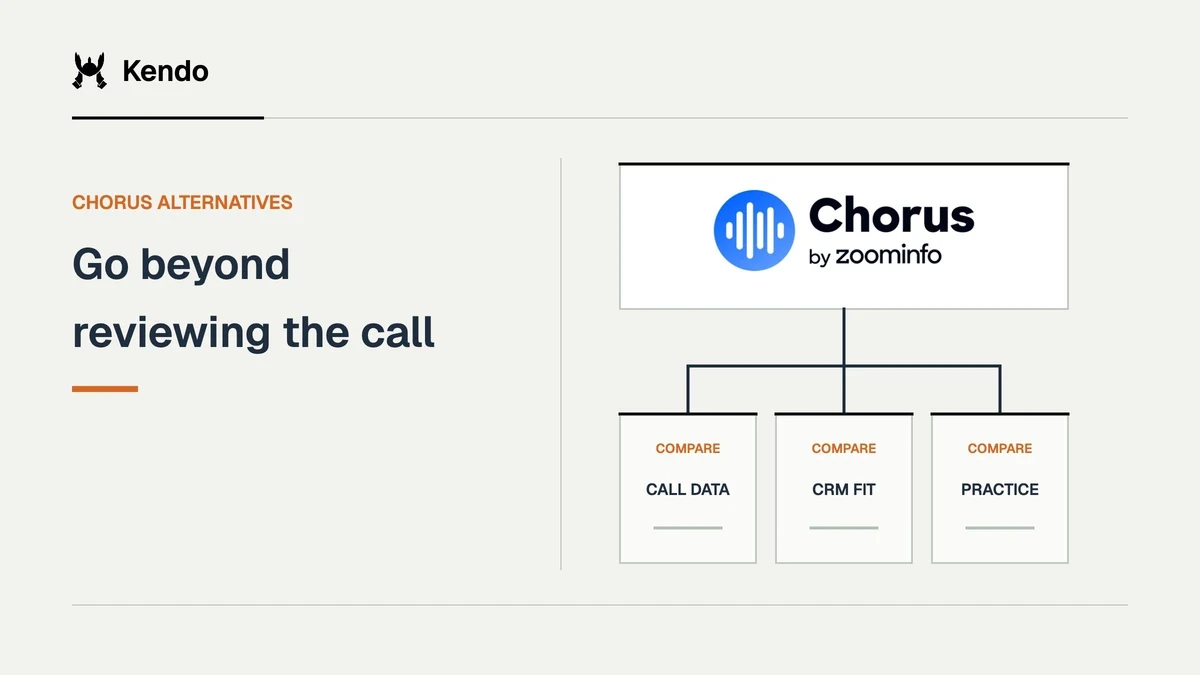 Kendo

CHORUS ALTERNATIVES

Go beyond reviewing the call

Chorus
by zoominfo

COMPARE
CALL DATA

COMPARE
CRM FIT

COMPARE
PRACTICE